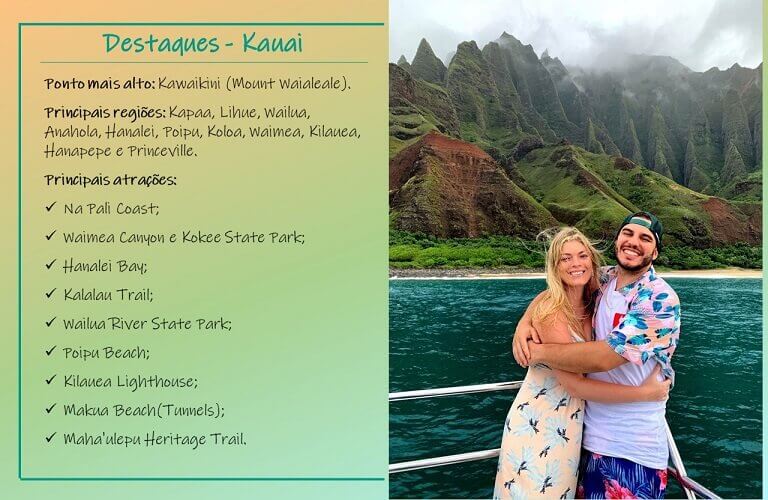 Destaques - Kauai

Ponto mais alto: Kawaikini (Mount Waialeale).

Principais regiões: Kapaa, Lihue, Wailua, Anahola, Hanalei, Poipu, Koloa, Waimea, Kilauea, Hanapepe e Princeville.

Principais atrações:

✓ Na Pali Coast;

✓ Waimea Canyon e Kokee State Park;

✓ Hanalei Bay;

✓ Kalalau Trail;

✓ Wailua River State Park;

✓ Poipu Beach;

✓ Kilauea Lighthouse;

✓ Makua Beach(Tunnels);

✓ Maha'ulepu Heritage Trail.